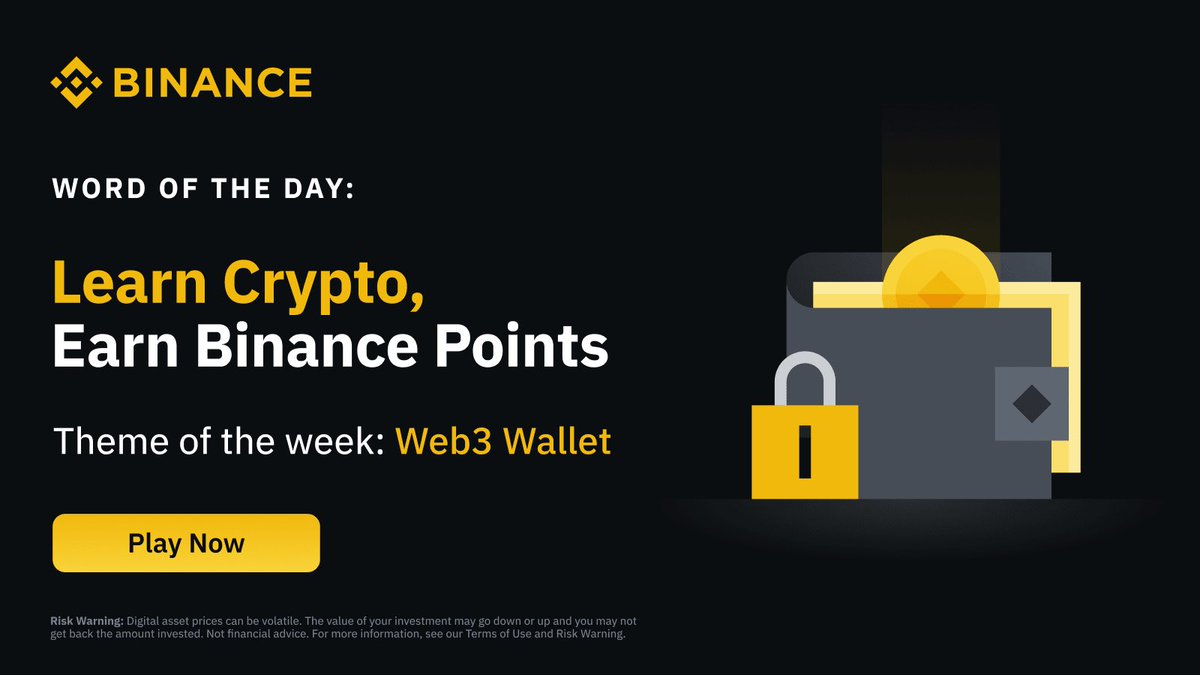 BINANCE

WORD OF THE DAY:

Learn Crypto, Earn Binance Points

Theme of the week: Web3 Wallet

Play Now

Risk Warning: Digital asset prices can be volatile. The value of your investment may go down or up and you may not get back the amount invested. Not financial advice. For more information, see our Terms of Use and Risk Warning.